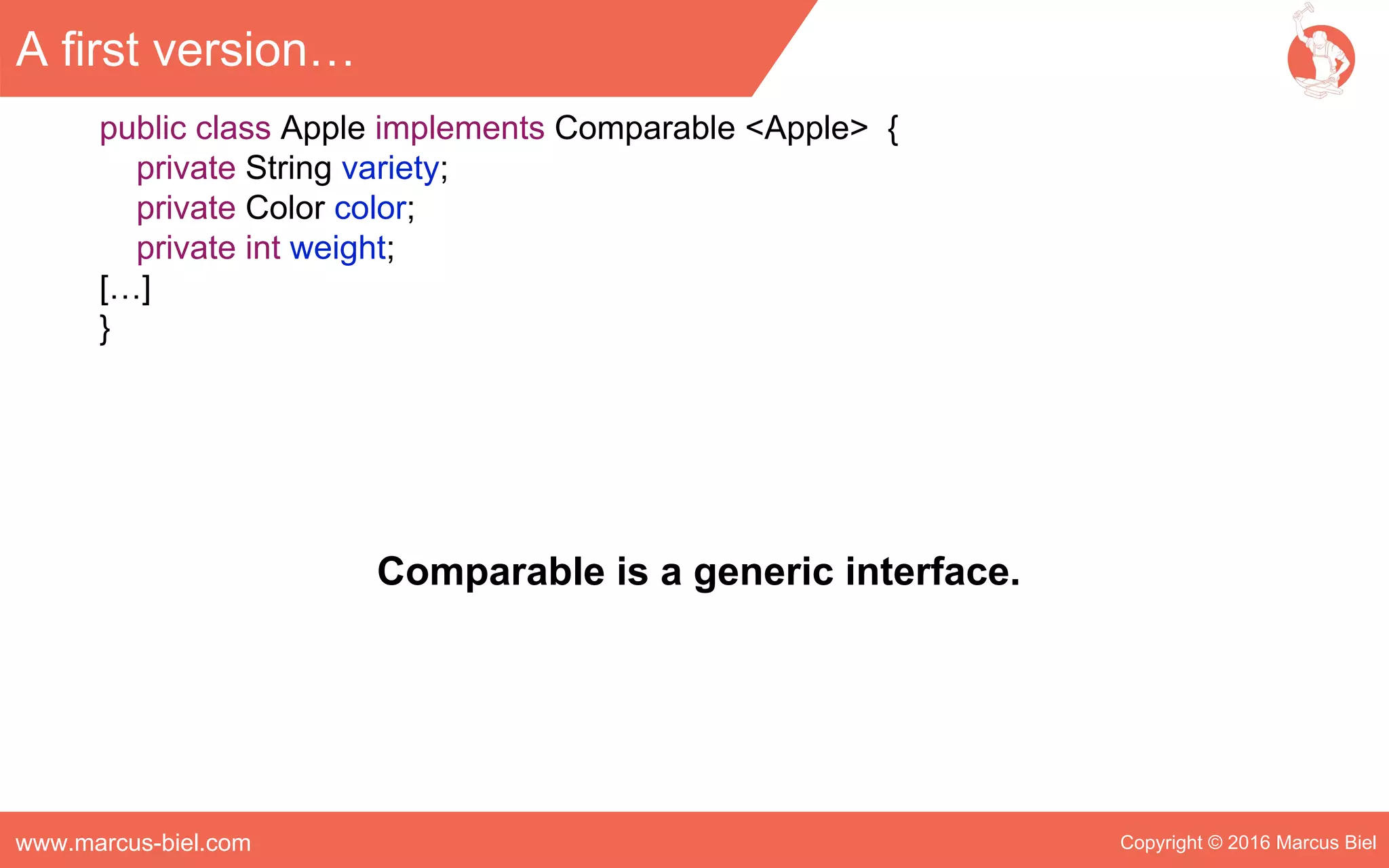 A first version…

public class Apple implements Comparable <Apple> {
private String variety;
private Color color;
private int weight;
[…]
}

Comparable is a generic interface.

www.marcus-biel.com

Copyright © 2016 Marcus Biel